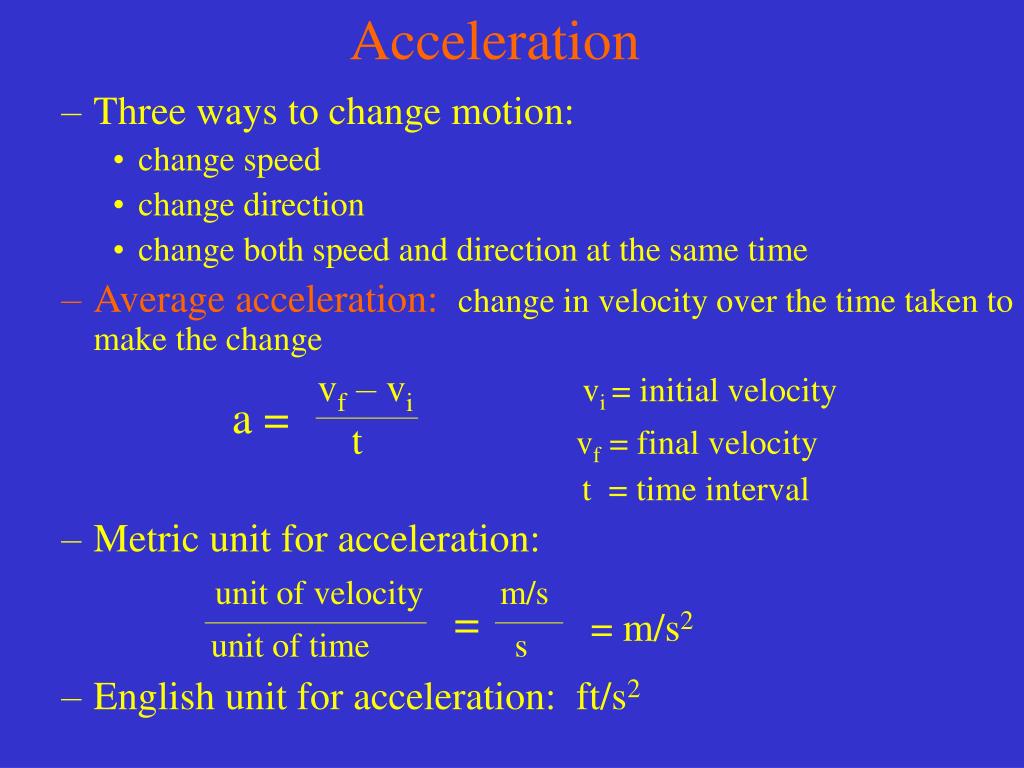 Acceleration

– Three ways to change motion:

• change speed

• change direction

• change both speed and direction at the same time

– Average acceleration: change in velocity over the time taken to make the change

$a = \frac{v_f - v_i}{t}$

$v_i$ = initial velocity

$v_f$ = final velocity

t = time interval

– Metric unit for acceleration:

$\frac{\text{unit of velocity}}{\text{unit of time}} = \frac{m/s}{s} = m/s^2$

– English unit for acceleration: $ft/s^2$